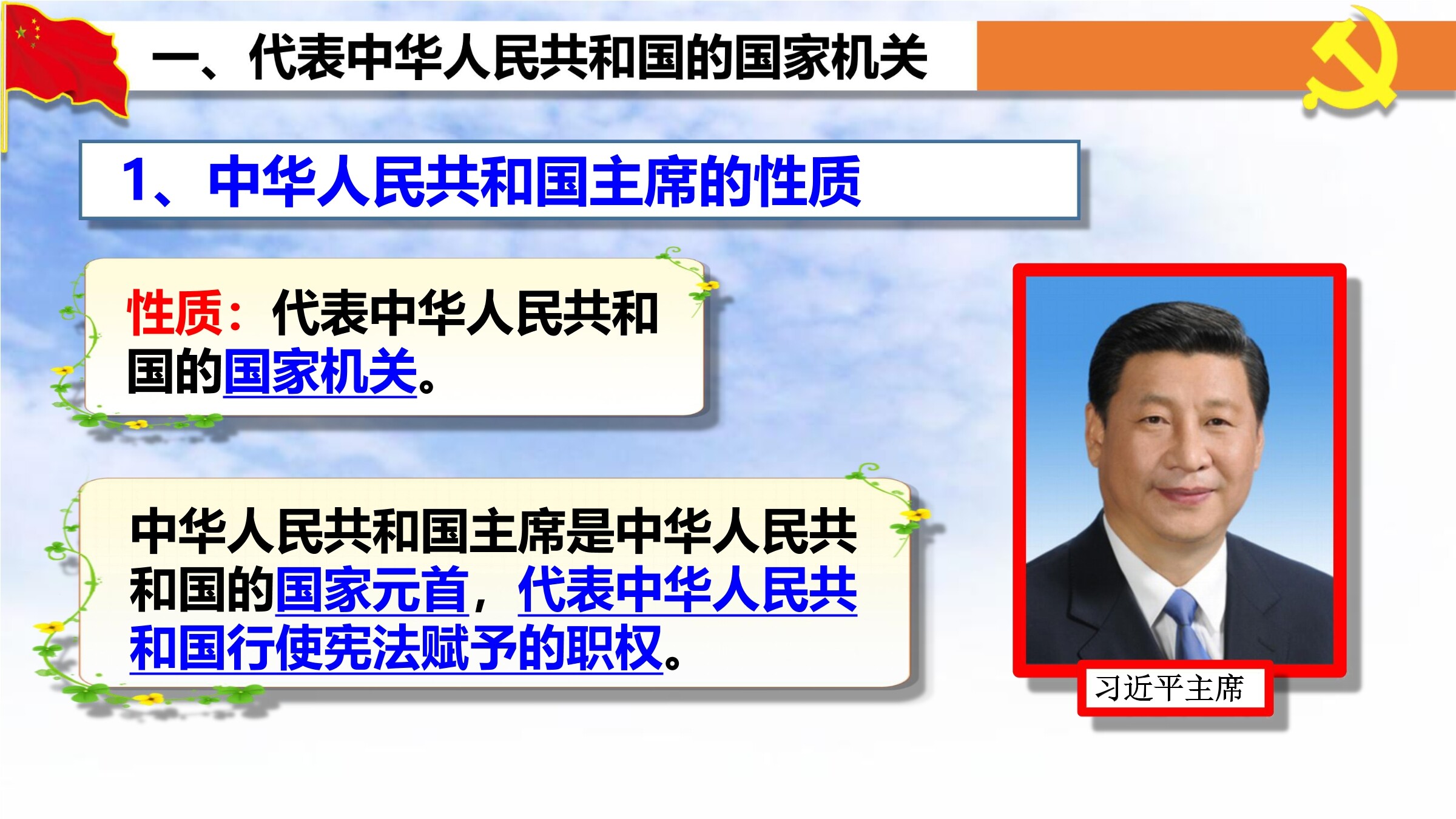 一、代表中华人民共和国的国家机关

1、中华人民共和国主席的性质

性质：代表中华人民共和国的国家机关。

中华人民共和国主席是中华人民共和国的国家元首，代表中华人民共和国行使宪法赋予的职权。

习近平主席